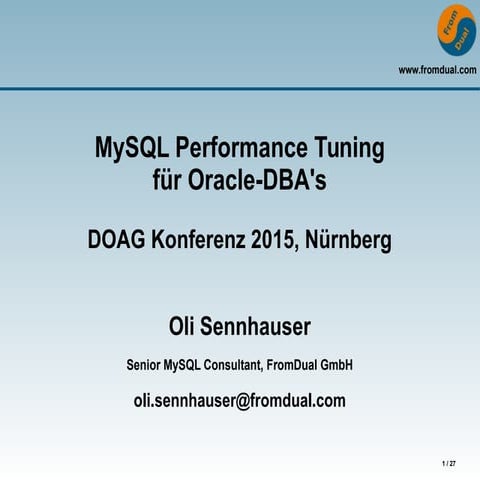 From Dual

www.fromdual.com

MySQL Performance Tuning für Oracle-DBA's

DOAG Konferenz 2015, Nürnberg

Oli Sennhauser

Senior MySQL Consultant, FromDual GmbH

oli.sennhauser@fromdual.com

1 / 27